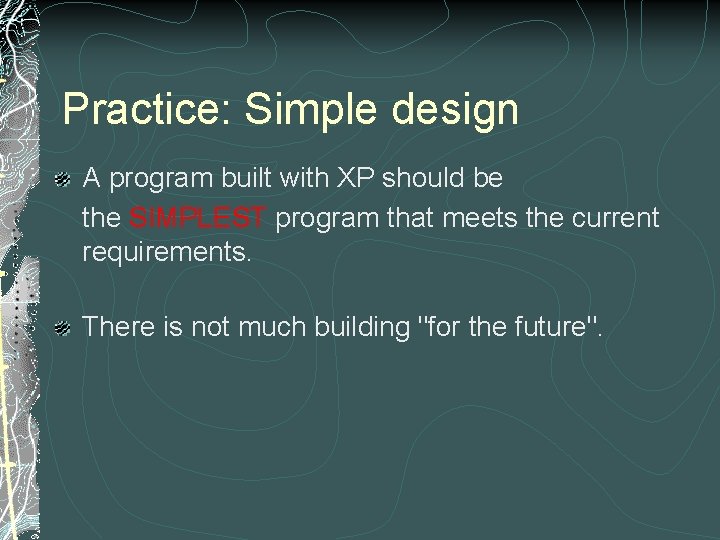 Practice: Simple design

A program built with XP should be the SIMPLEST program that meets the current requirements.

There is not much building "for the future".